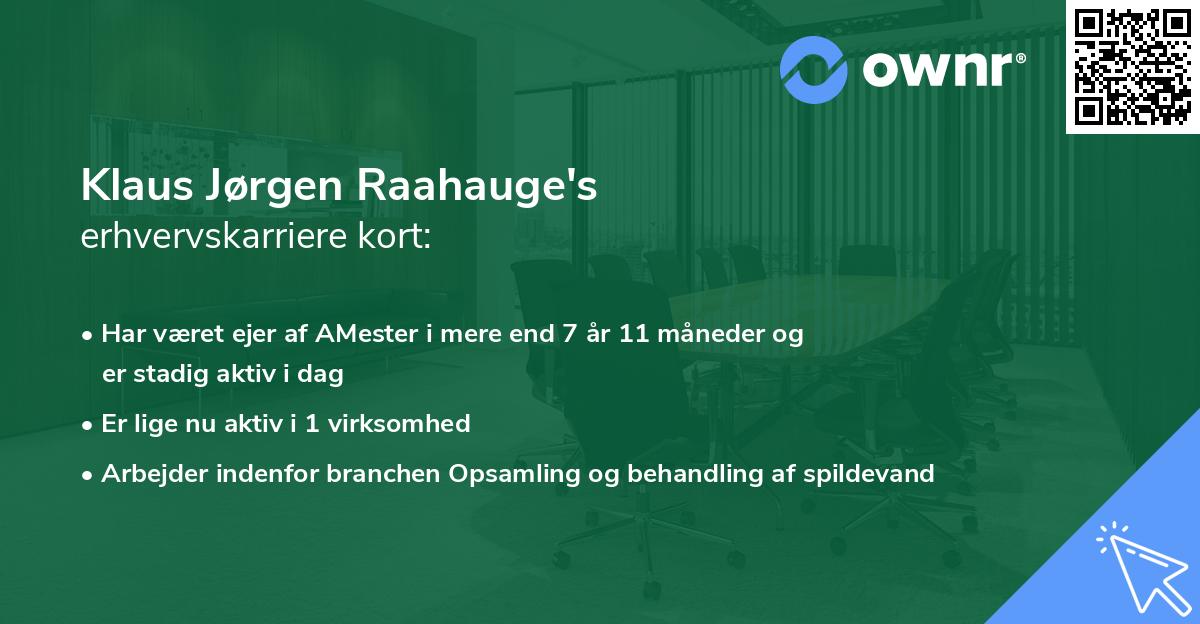 ownr®

Klaus Jørgen Raahauge's
erhvervskarriere kort:

• Har været ejer af AMester i mere end 7 år 11 måneder og er stadig aktiv i dag
• Er lige nu aktiv i 1 virksomhed
• Arbejder indenfor branchen Opsamling og behandling af spildevand